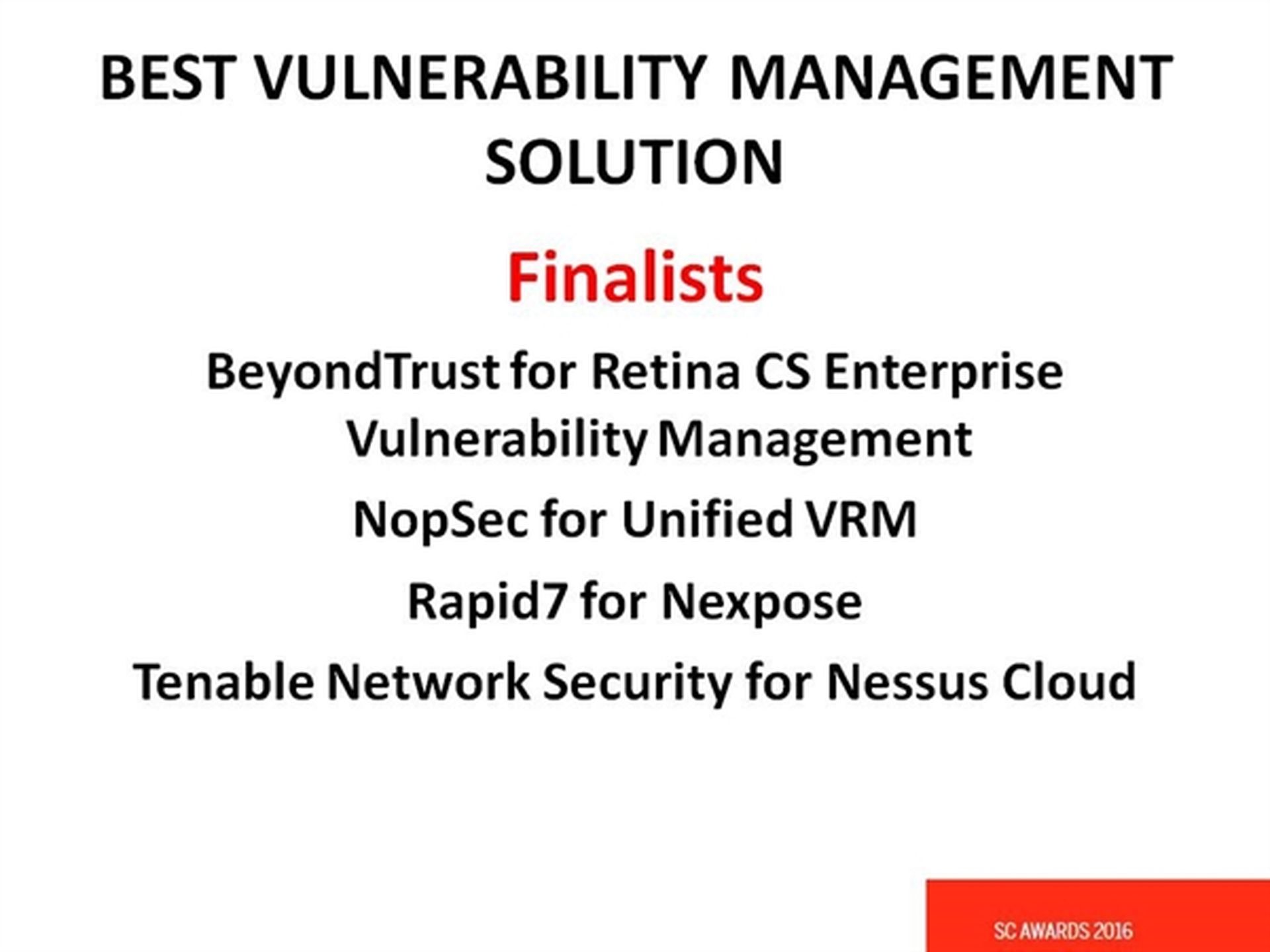 BEST VULNERABILITY MANAGEMENT SOLUTION

Finalists

BeyondTrust for Retina CS Enterprise Vulnerability Management

NopSec for Unified VRM

Rapid7 for Nexpose

Tenable Network Security for Nessus Cloud

SC AWARDS 2016